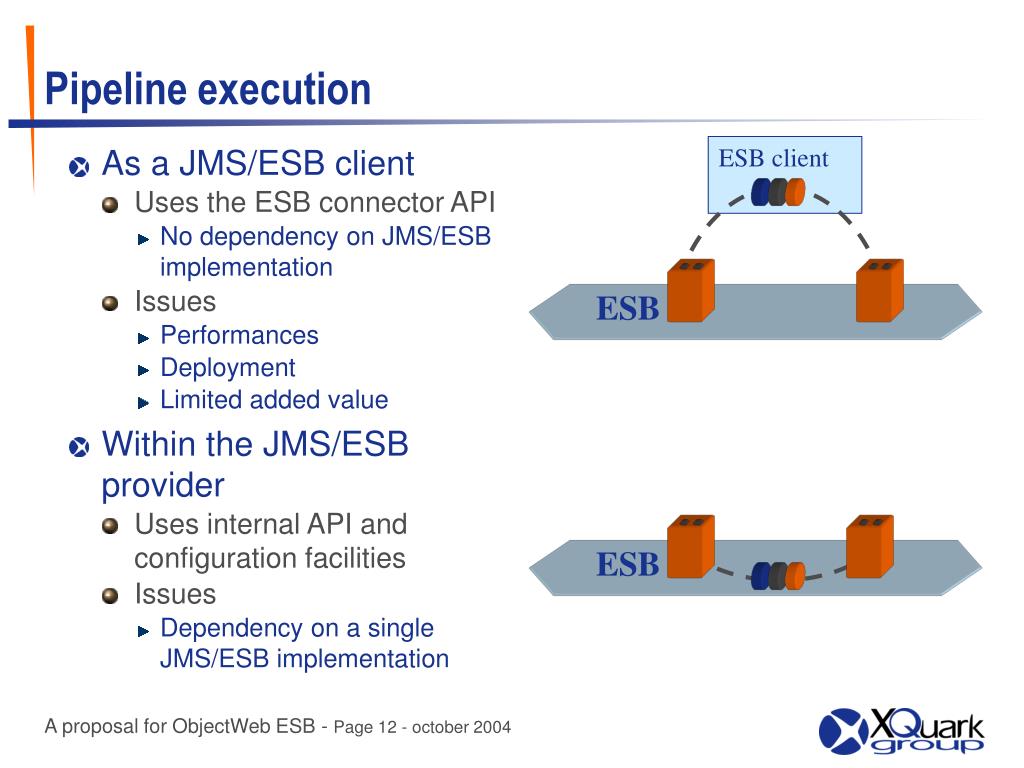 Pipeline execution

As a JMS/ESB client
Uses the ESB connector API
No dependency on JMS/ESB implementation
Issues
Performances
Deployment
Limited added value

Within the JMS/ESB provider
Uses internal API and configuration facilities
Issues
Dependency on a single JMS/ESB implementation

ESB client

ESB

ESB

A proposal for ObjectWeb ESB - Page 12 - october 2004

XQuark group